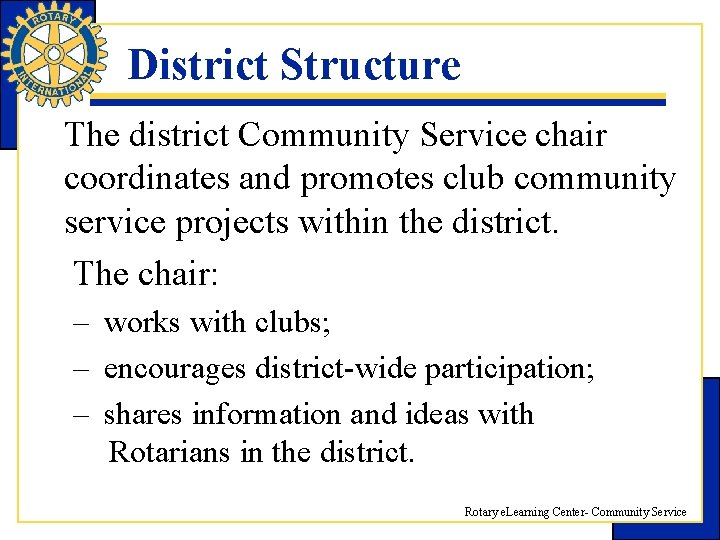 ROTARY INTERNATIONAL

District Structure

The district Community Service chair coordinates and promotes club community service projects within the district.

The chair:

– works with clubs;

– encourages district-wide participation;

– shares information and ideas with Rotarians in the district.

Rotary eLearning Center- Community Service